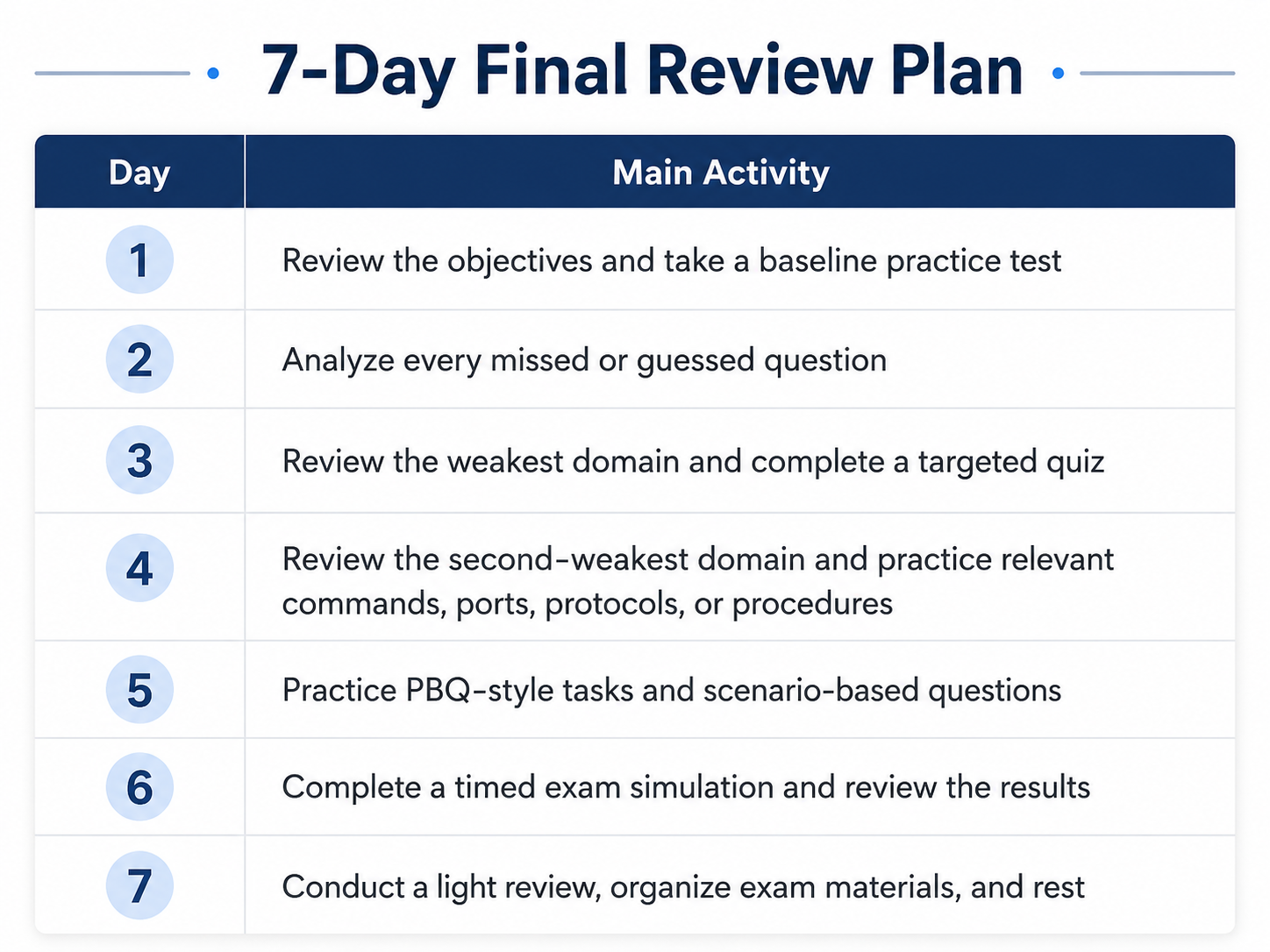 7-Day Final Review Plan

| Day | Main Activity |
|---|---|
| 1 | Review the objectives and take a baseline practice test |
| 2 | Analyze every missed or guessed question |
| 3 | Review the weakest domain and complete a targeted quiz |
| 4 | Review the second-weakest domain and practice relevant commands, ports, protocols, or procedures |
| 5 | Practice PBQ-style tasks and scenario-based questions |
| 6 | Complete a timed exam simulation and review the results |
| 7 | Conduct a light review, organize exam materials, and rest |